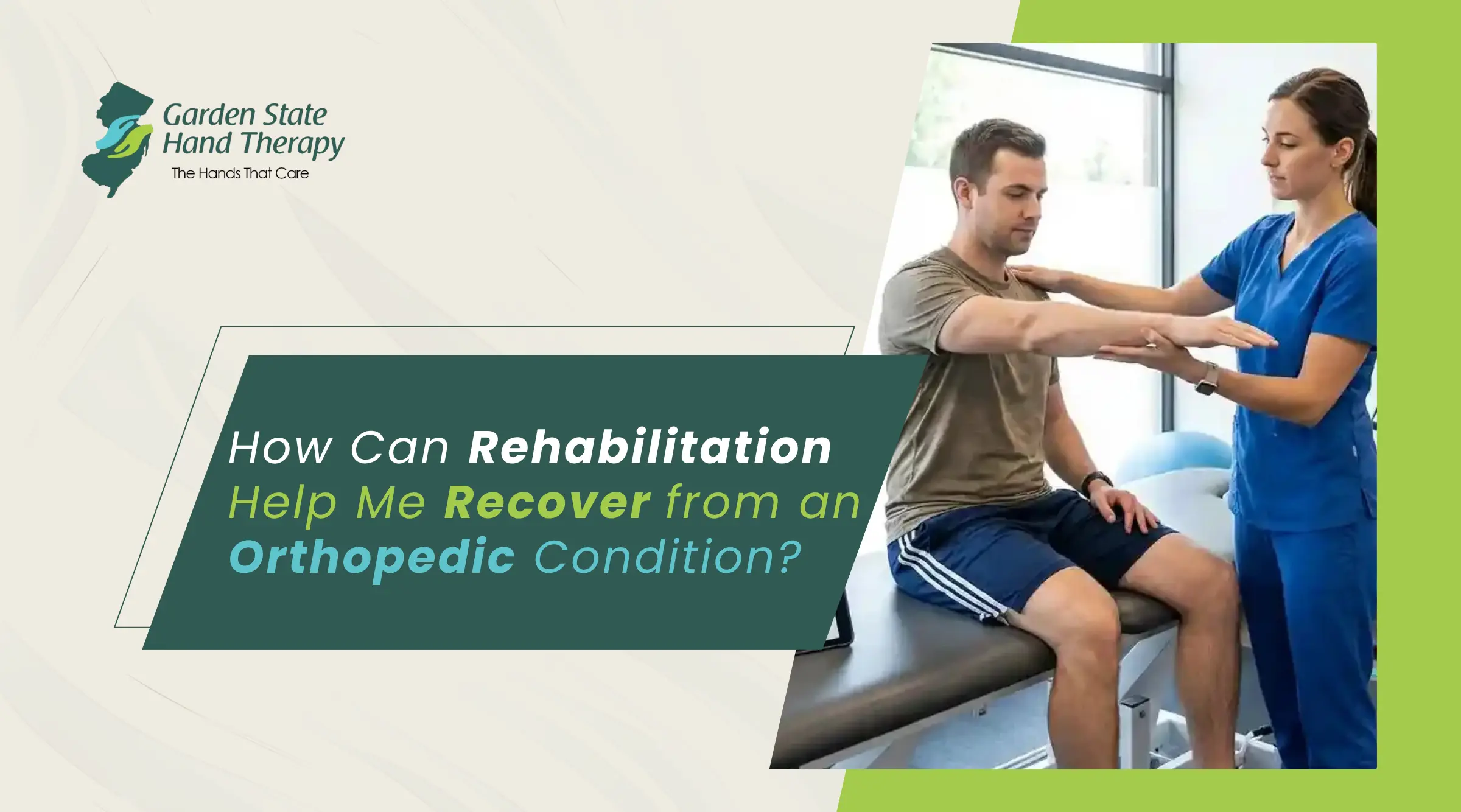 Garden State Hand Therapy
The Hands That Care

How Can Rehabilitation Help Me Recover from an Orthopedic Condition?